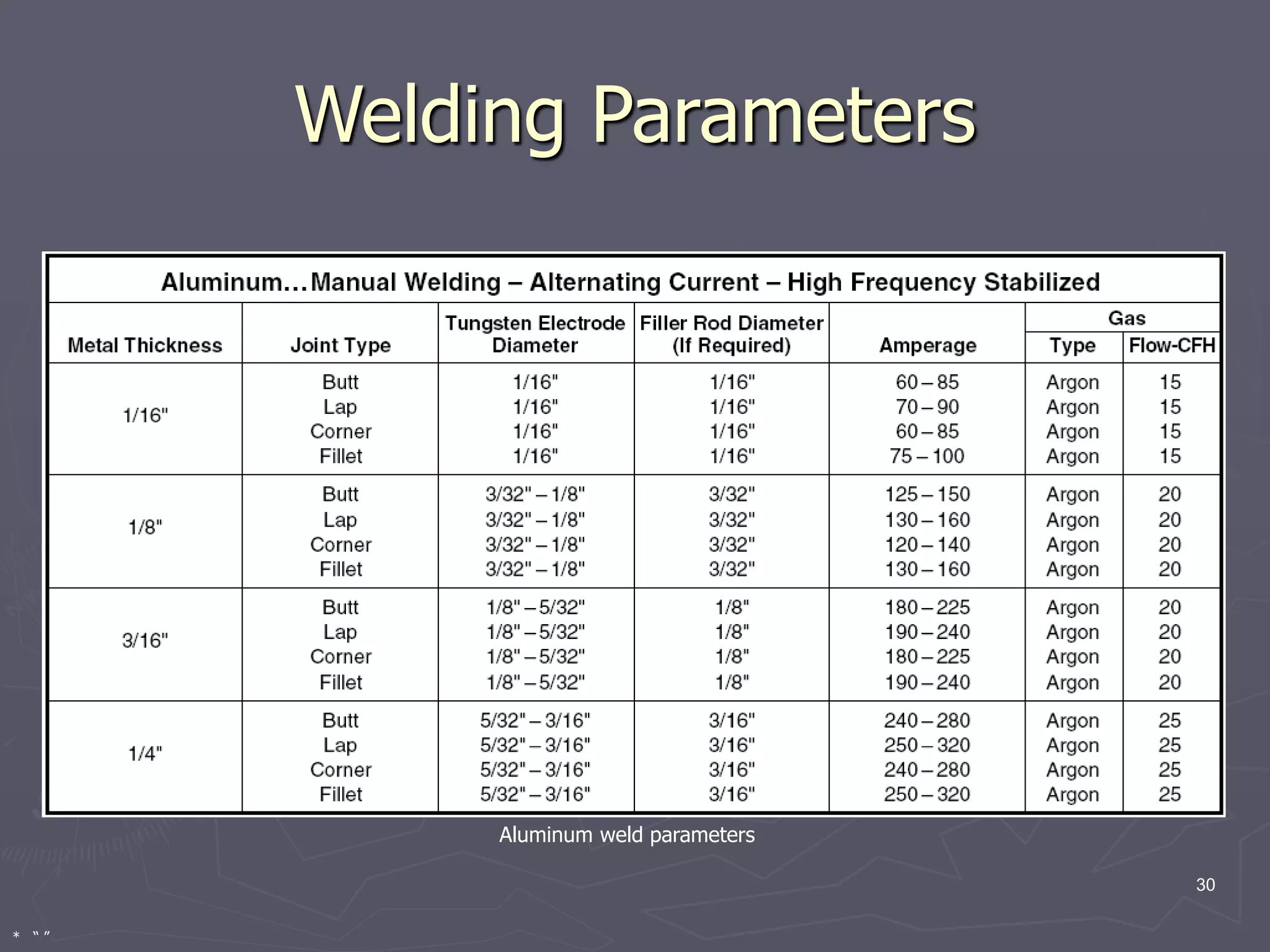 Welding Parameters

Aluminum…Manual Welding – Alternating Current – High Frequency Stabilized

| Metal Thickness | Joint Type | Tungsten Electrode Diameter | Filler Rod Diameter (If Required) | Amperage | Gas Type | Gas Flow-CFH |
|---|---|---|---|---|---|---|
| 1/16" | Butt | 1/16" | 1/16" | 60 – 85 | Argon | 15 |
| | Lap | 1/16" | 1/16" | 70 – 90 | Argon | 15 |
| | Corner | 1/16" | 1/16" | 60 – 85 | Argon | 15 |
| | Fillet | 1/16" | 1/16" | 75 – 100 | Argon | 15 |
| 1/8" | Butt | 3/32" – 1/8" | 3/32" | 125 – 150 | Argon | 20 |
| | Lap | 3/32" – 1/8" | 3/32" | 130 – 160 | Argon | 20 |
| | Corner | 3/32" – 1/8" | 3/32" | 120 – 140 | Argon | 20 |
| | Fillet | 3/32" – 1/8" | 3/32" | 130 – 160 | Argon | 20 |
| 3/16" | Butt | 1/8" – 5/32" | 1/8" | 180 – 225 | Argon | 20 |
| | Lap | 1/8" – 5/32" | 1/8" | 190 – 240 | Argon | 20 |
| | Corner | 1/8" – 5/32" | 1/8" | 180 – 225 | Argon | 20 |
| | Fillet | 1/8" – 5/32" | 1/8" | 190 – 240 | Argon | 20 |
| 1/4" | Butt | 5/32" – 3/16" | 3/16" | 240 – 280 | Argon | 25 |
| | Lap | 5/32" – 3/16" | 3/16" | 250 – 320 | Argon | 25 |
| | Corner | 5/32" – 3/16" | 3/16" | 240 – 280 | Argon | 25 |
| | Fillet | 5/32" – 3/16" | 3/16" | 250 – 320 | Argon | 25 |

Aluminum weld parameters

30

* " "